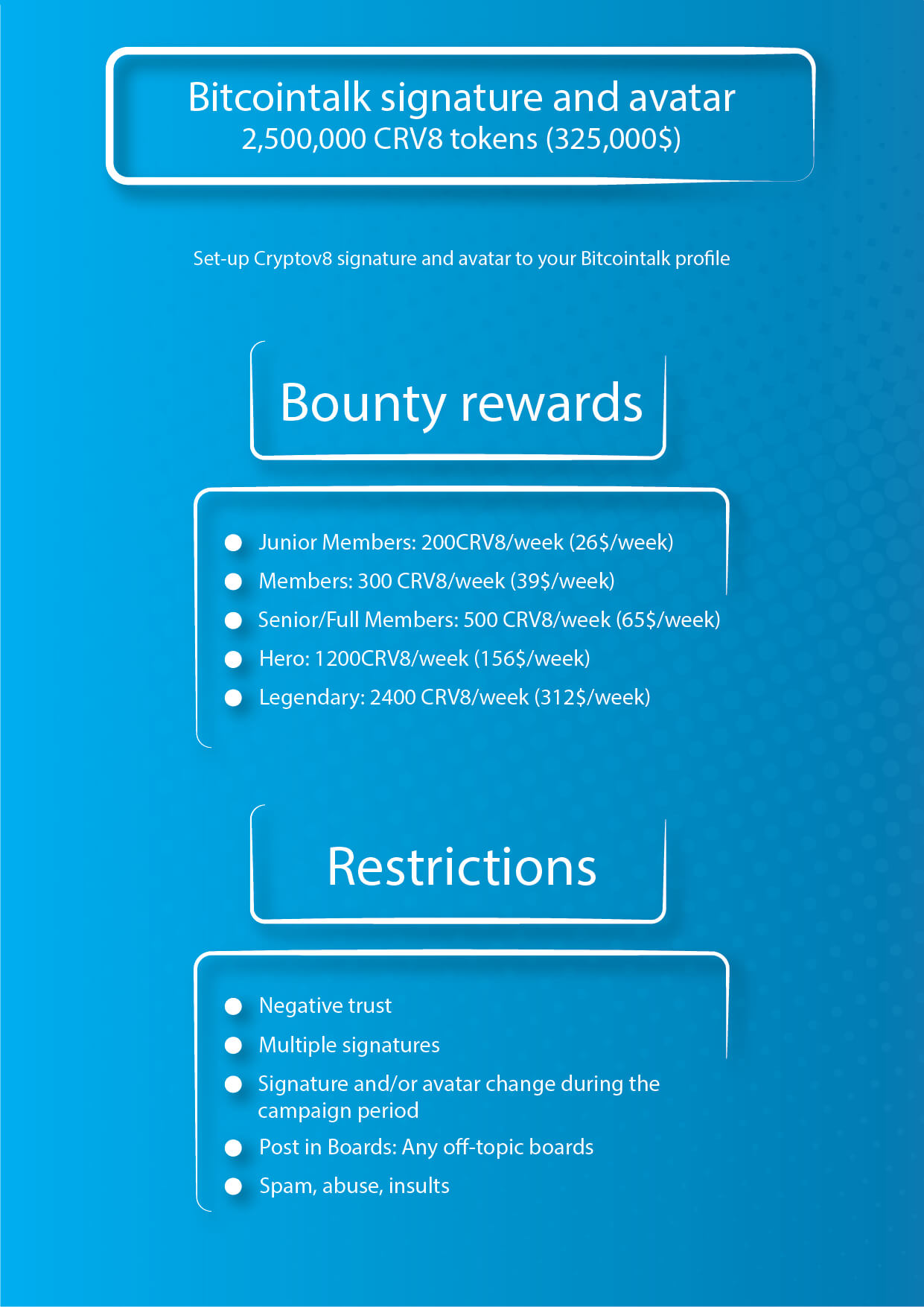 Bitcointalk signature and avatar
2,500,000 CRV8 tokens (325,000$)

Set-up Cryptov8 signature and avatar to your Bitcointalk profile

Bounty rewards

- Junior Members: 200CRV8/week (26$/week)
- Members: 300 CRV8/week (39$/week)
- Senior/Full Members: 500 CRV8/week (65$/week)
- Hero: 1200CRV8/week (156$/week)
- Legendary: 2400 CRV8/week (312$/week)

Restrictions

- Negative trust
- Multiple signatures
- Signature and/or avatar change during the campaign period
- Post in Boards: Any off-topic boards
- Spam, abuse, insults